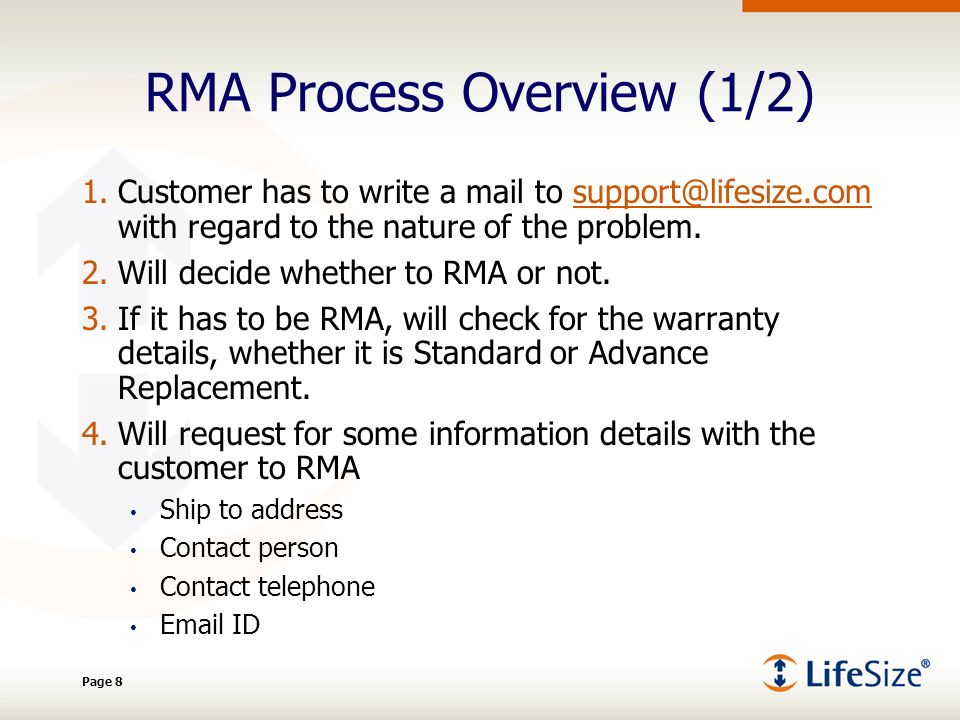 RMA Process Overview (1/2)

1. Customer has to write a mail to support@lifesize.com with regard to the nature of the problem.
2. Will decide whether to RMA or not.
3. If it has to be RMA, will check for the warranty details, whether it is Standard or Advance Replacement.
4. Will request for some information details with the customer to RMA
 • Ship to address
 • Contact person
 • Contact telephone
 • Email ID

Page 8

LifeSize®